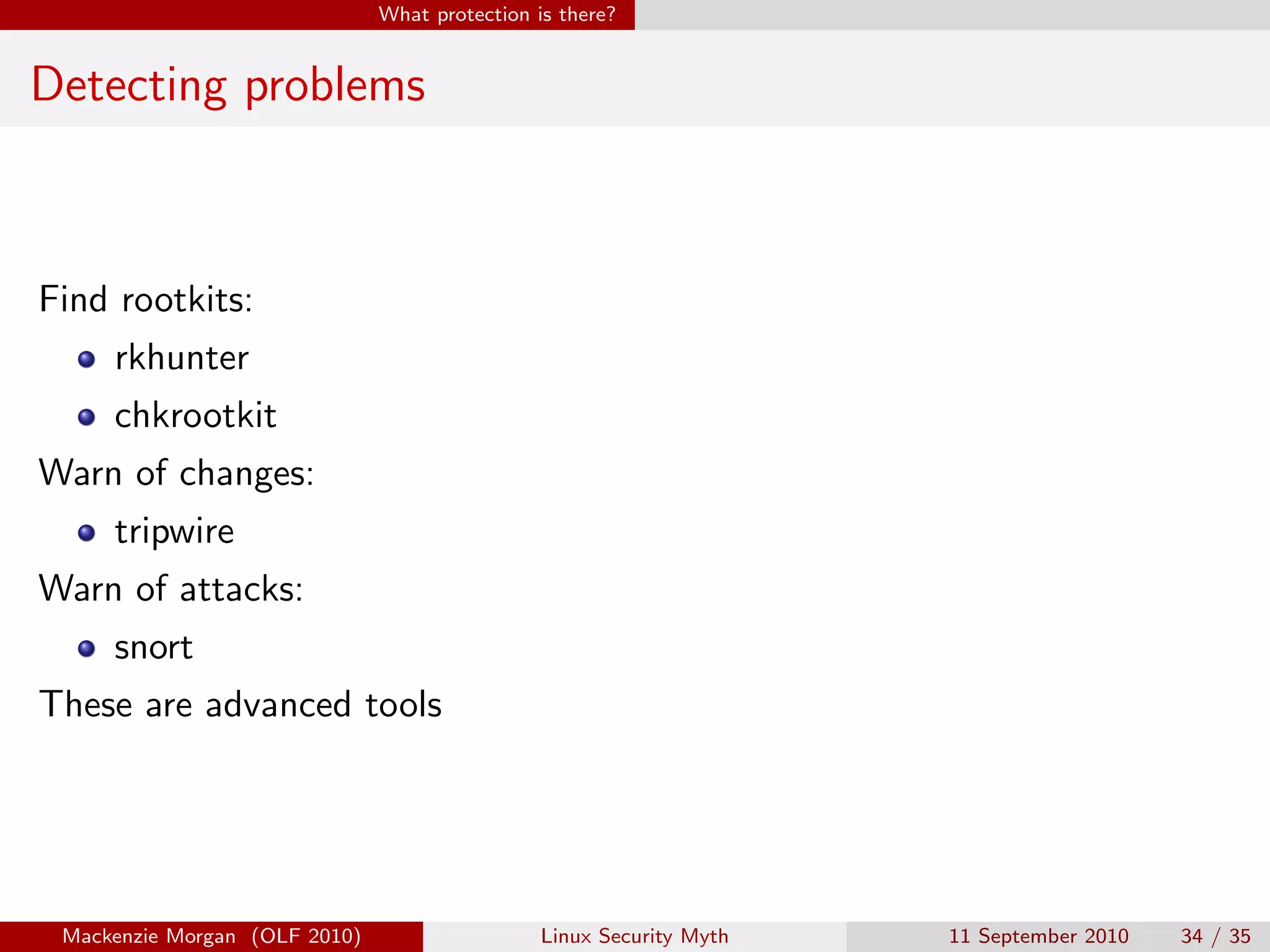 What protection is there?

Detecting problems

Find rootkits:

- rkhunter
- chkrootkit

Warn of changes:

- tripwire

Warn of attacks:

- snort

These are advanced tools

Mackenzie Morgan (OLF 2010) Linux Security Myth 11 September 2010 34 / 35